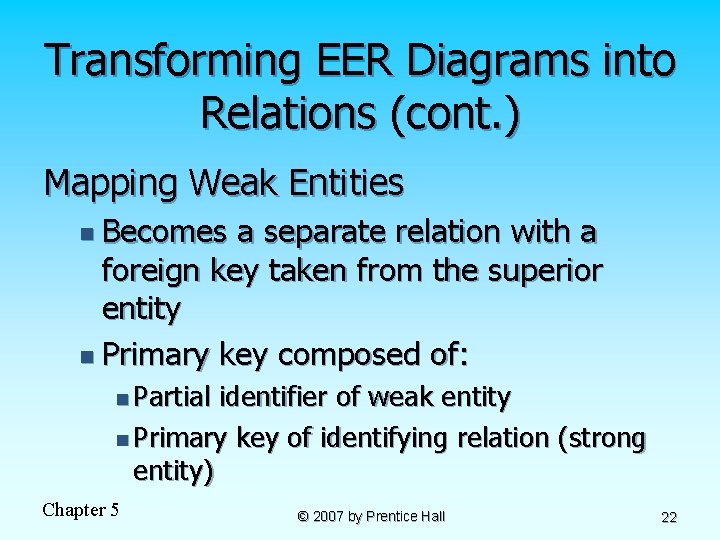 Transforming EER Diagrams into Relations (cont.)

Mapping Weak Entities

- Becomes a separate relation with a foreign key taken from the superior entity
- Primary key composed of:
  - Partial identifier of weak entity
  - Primary key of identifying relation (strong entity)

Chapter 5

© 2007 by Prentice Hall

22